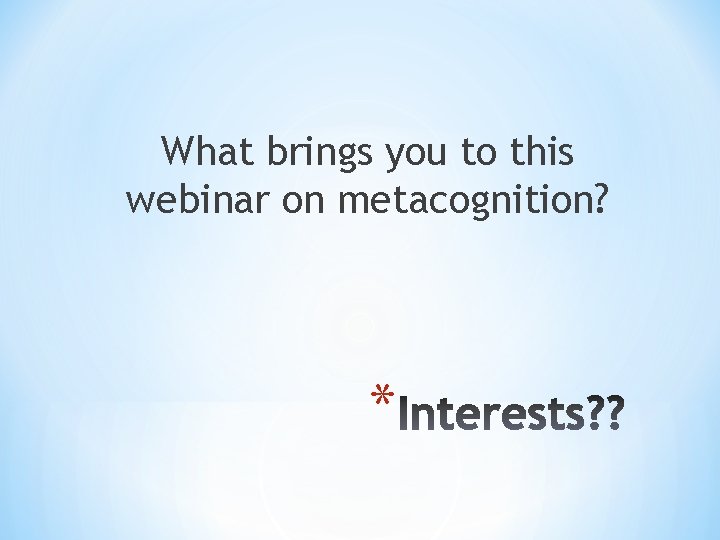 What brings you to this webinar on metacognition?

*Interests??